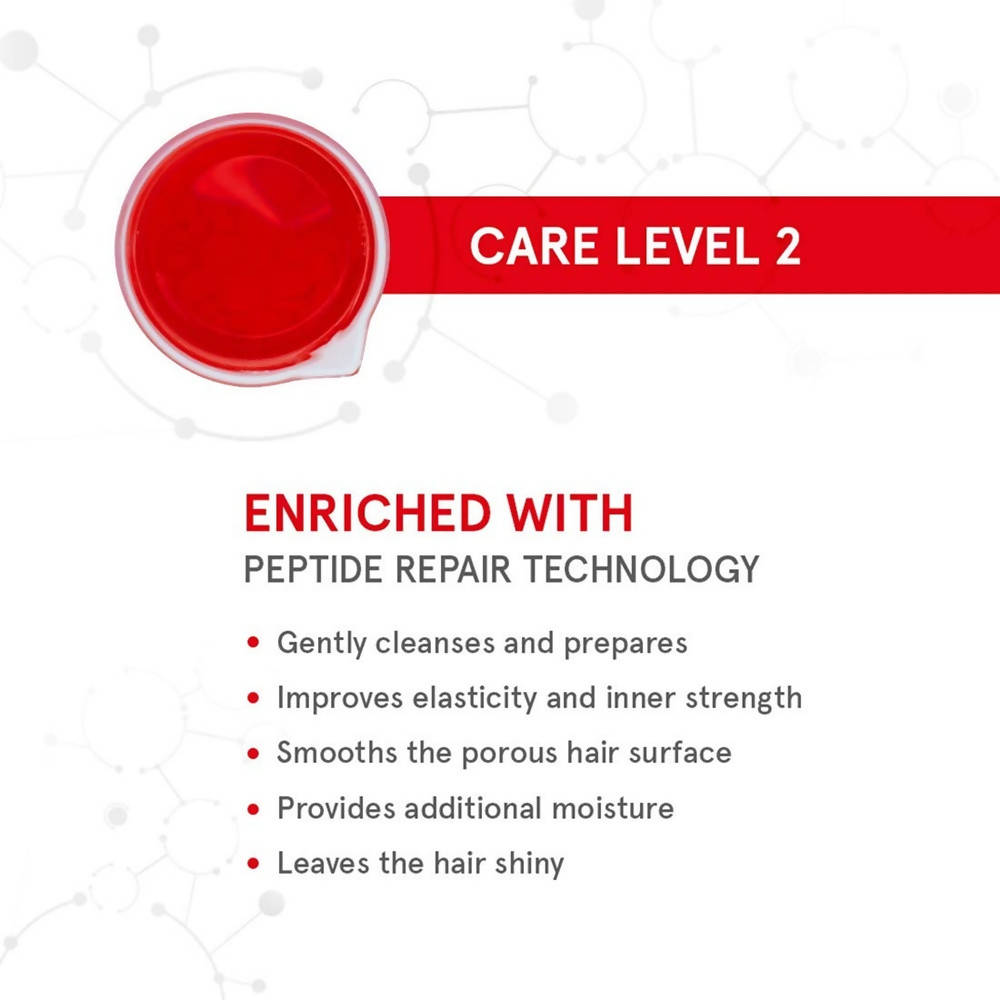 CARE LEVEL 2

ENRICHED WITH
PEPTIDE REPAIR TECHNOLOGY

• Gently cleanses and prepares
• Improves elasticity and inner strength
• Smooths the porous hair surface
• Provides additional moisture
• Leaves the hair shiny